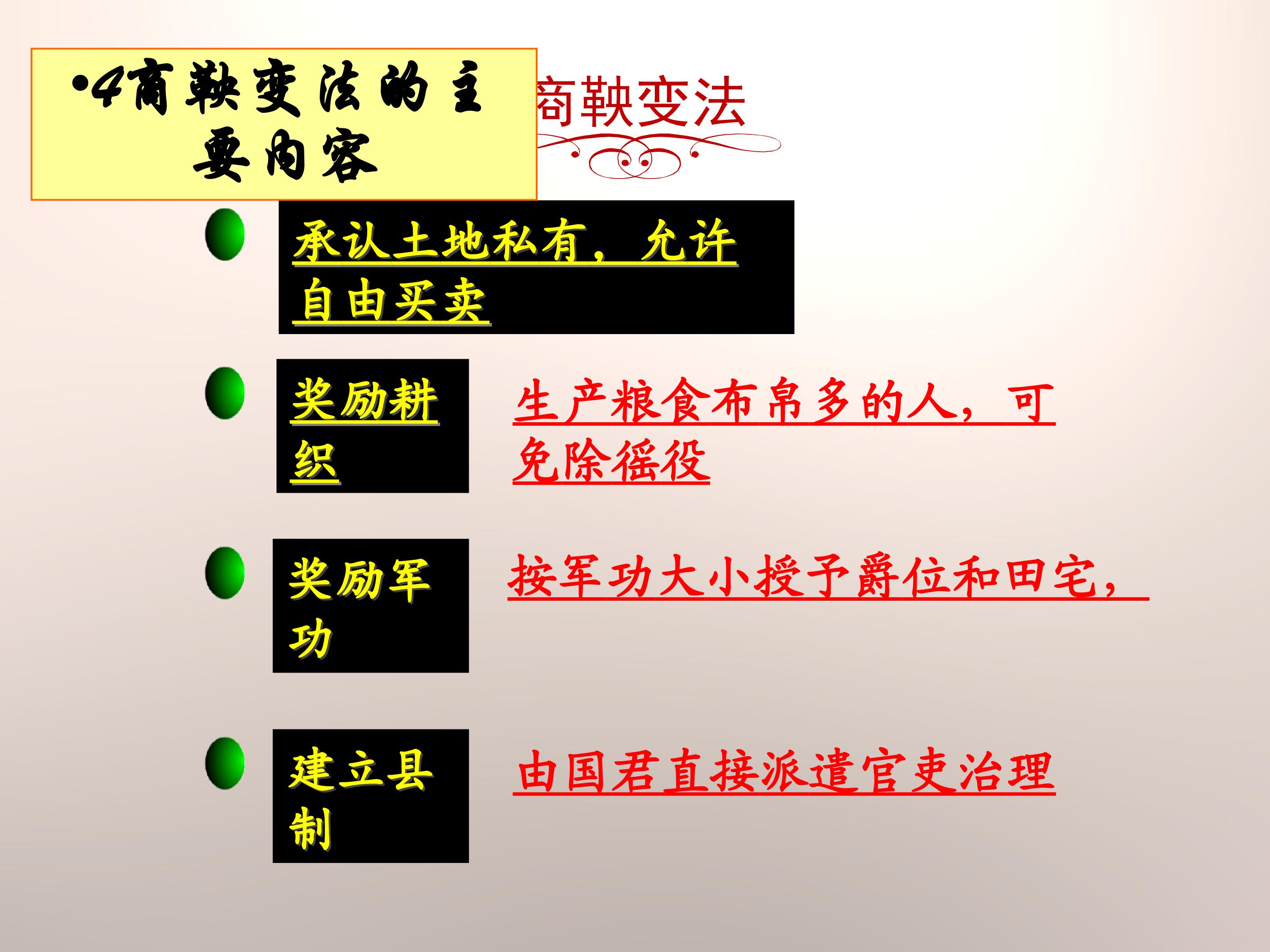 •4商鞅变法的主要内容

商鞅变法

承认土地私有，允许自由买卖

奖励耕织

生产粮食布帛多的人，可免除徭役

奖励军功

按军功大小授予爵位和田宅，

建立县制

由国君直接派遣官吏治理